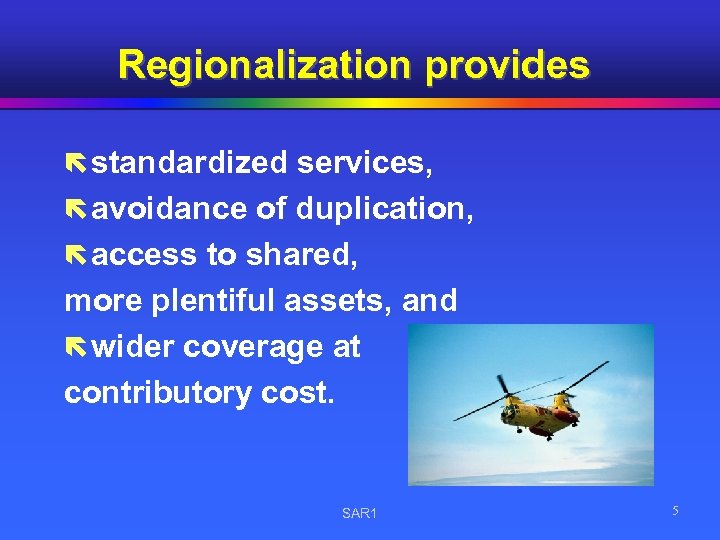 Regionalization provides

standardized services,

avoidance of duplication,

access to shared, more plentiful assets, and

wider coverage at contributory cost.

SAR1

5